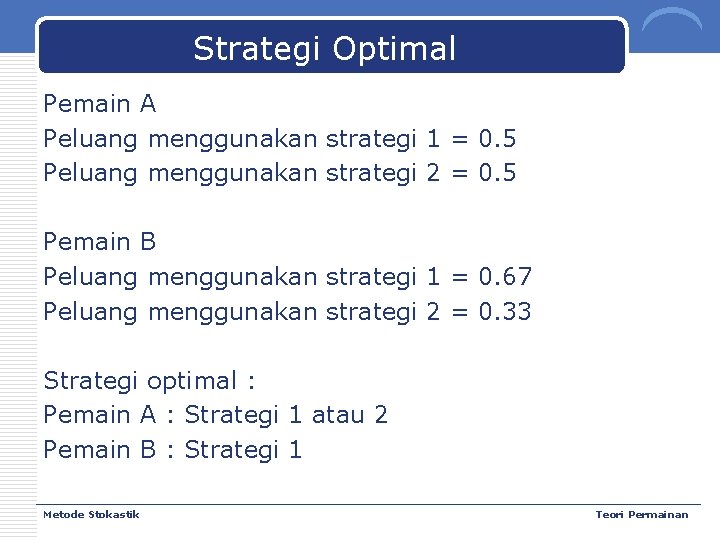 Strategi Optimal

Pemain A
Peluang menggunakan strategi 1 = 0.5
Peluang menggunakan strategi 2 = 0.5

Pemain B
Peluang menggunakan strategi 1 = 0.67
Peluang menggunakan strategi 2 = 0.33

Strategi optimal :
Pemain A : Strategi 1 atau 2
Pemain B : Strategi 1

Metode Stokastik

Teori Permainan